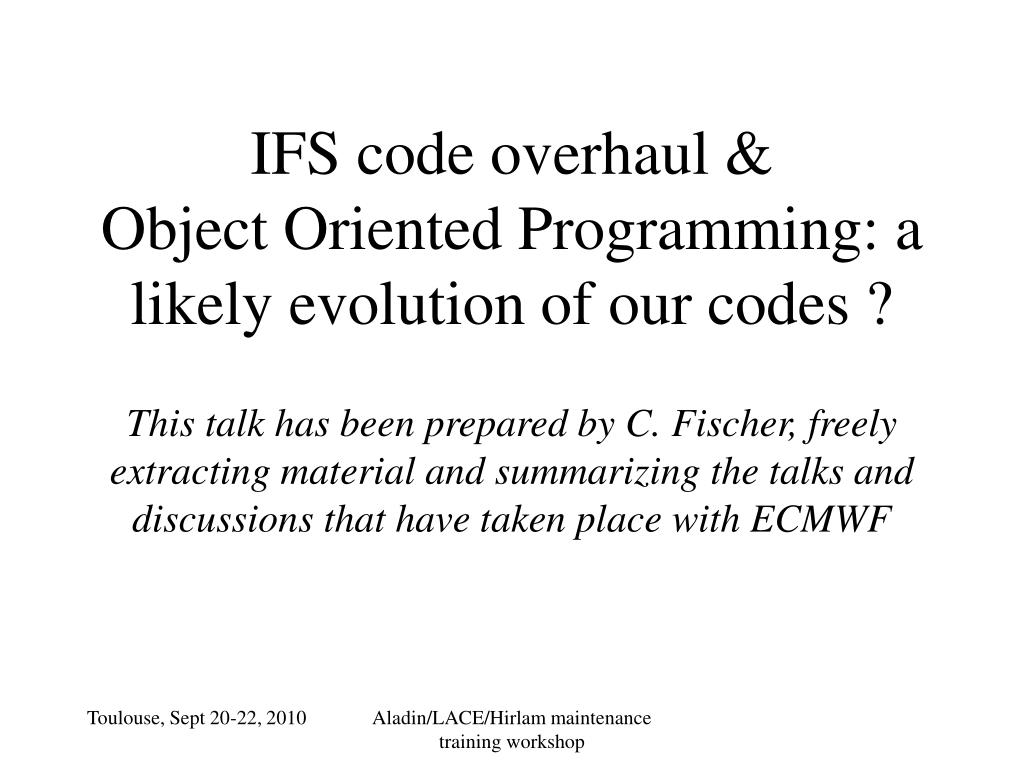 IFS code overhaul &
Object Oriented Programming: a likely evolution of our codes ?

This talk has been prepared by C. Fischer, freely extracting material and summarizing the talks and discussions that have taken place with ECMWF

Toulouse, Sept 20-22, 2010

Aladin/LACE/Hirlam maintenance training workshop